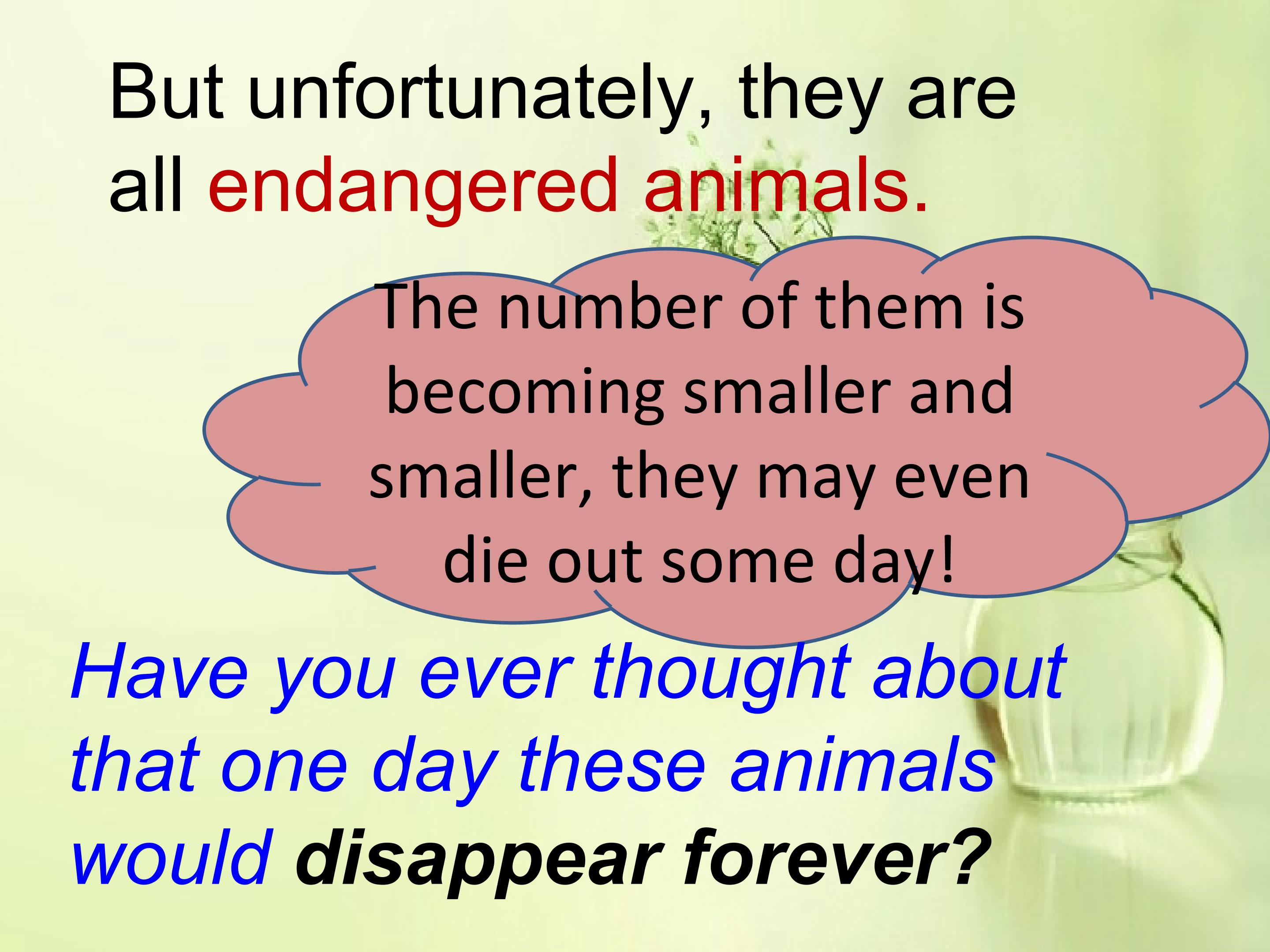 But unfortunately, they are all endangered animals.

The number of them is becoming smaller and smaller, they may even die out some day!

Have you ever thought about that one day these animals would disappear forever?